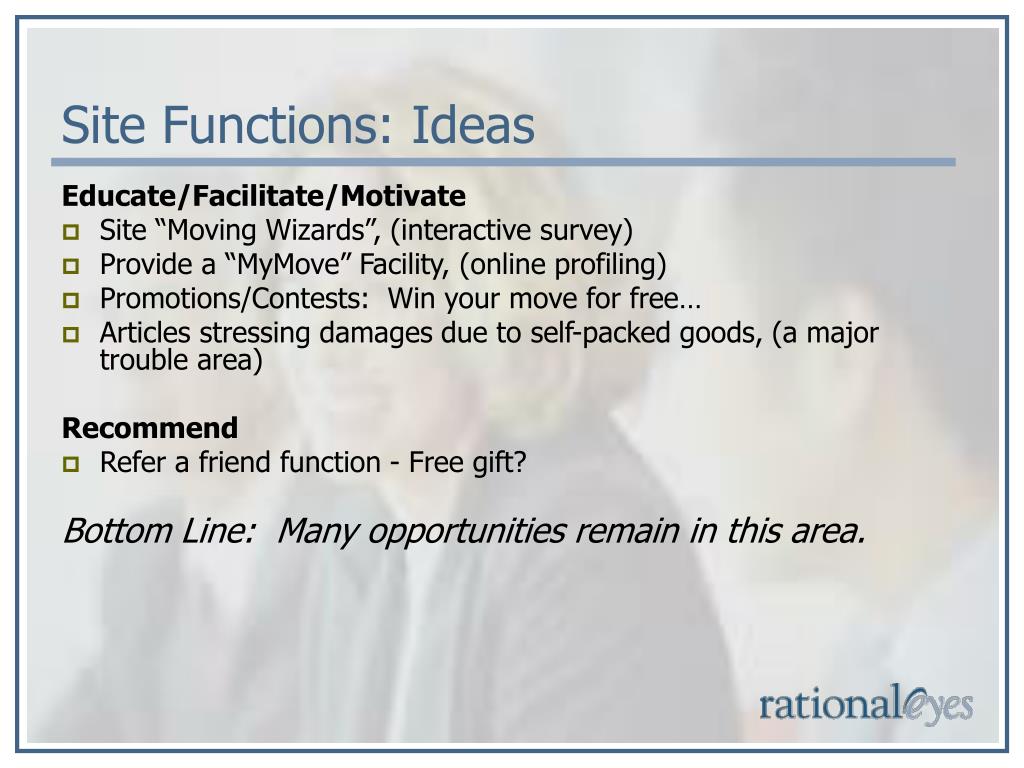 Site Functions: Ideas

Educate/Facilitate/Motivate

- Site “Moving Wizards”, (interactive survey)
- Provide a “MyMove” Facility, (online profiling)
- Promotions/Contests:  Win your move for free…
- Articles stressing damages due to self-packed goods, (a major trouble area)

Recommend

- Refer a friend function - Free gift?

Bottom Line:  Many opportunities remain in this area.

rationaleyes